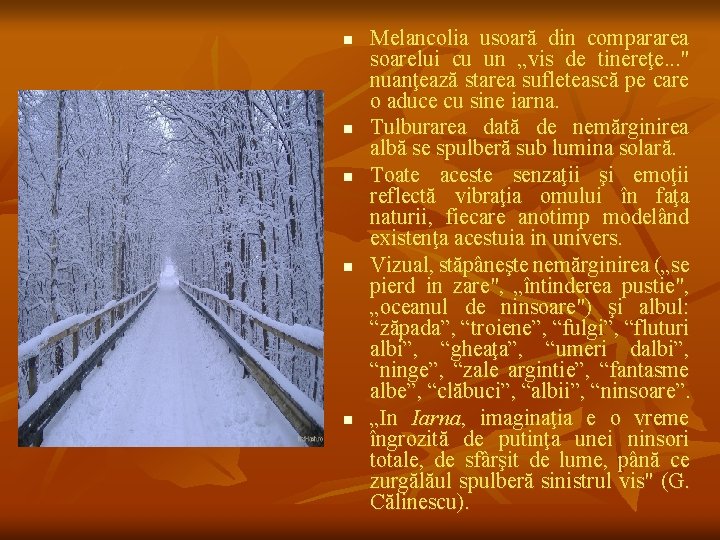 - Melancolia usoară din compararea soarelui cu un „vis de tinereţe..." nuanţează starea sufletească pe care o aduce cu sine iarna.
- Tulburarea dată de nemărginirea albă se spulberă sub lumina solară.
- Toate aceste senzaţii şi emoţii reflectă vibraţia omului în faţa naturii, fiecare anotimp modelând existenţa acestuia in univers.
- Vizual, stăpâneşte nemărginirea („se pierd in zare", „întinderea pustie", „oceanul de ninsoare") şi albul: “zăpada”, “troiene”, “fulgi”, “fluturi albi”, “gheaţa”, “umeri dalbi”, “ninge”, “zale argintie”, “fantasme albe”, “clăbuci”, “albii”, “ninsoare”.
- „In *Iarna*, imaginaţia e o vreme îngrozită de putinţa unei ninsori totale, de sfârşit de lume, până ce zurgălăul spulberă sinistrul vis" (G. Călinescu).